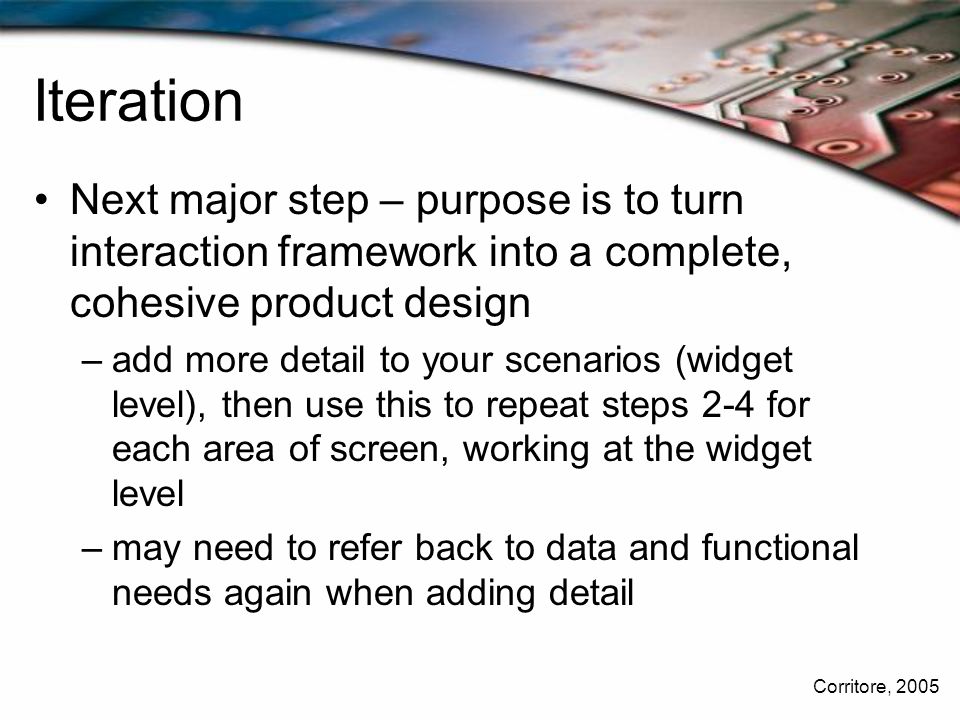 Iteration

• Next major step – purpose is to turn interaction framework into a complete, cohesive product design

– add more detail to your scenarios (widget level), then use this to repeat steps 2-4 for each area of screen, working at the widget level

– may need to refer back to data and functional needs again when adding detail

Corritore, 2005